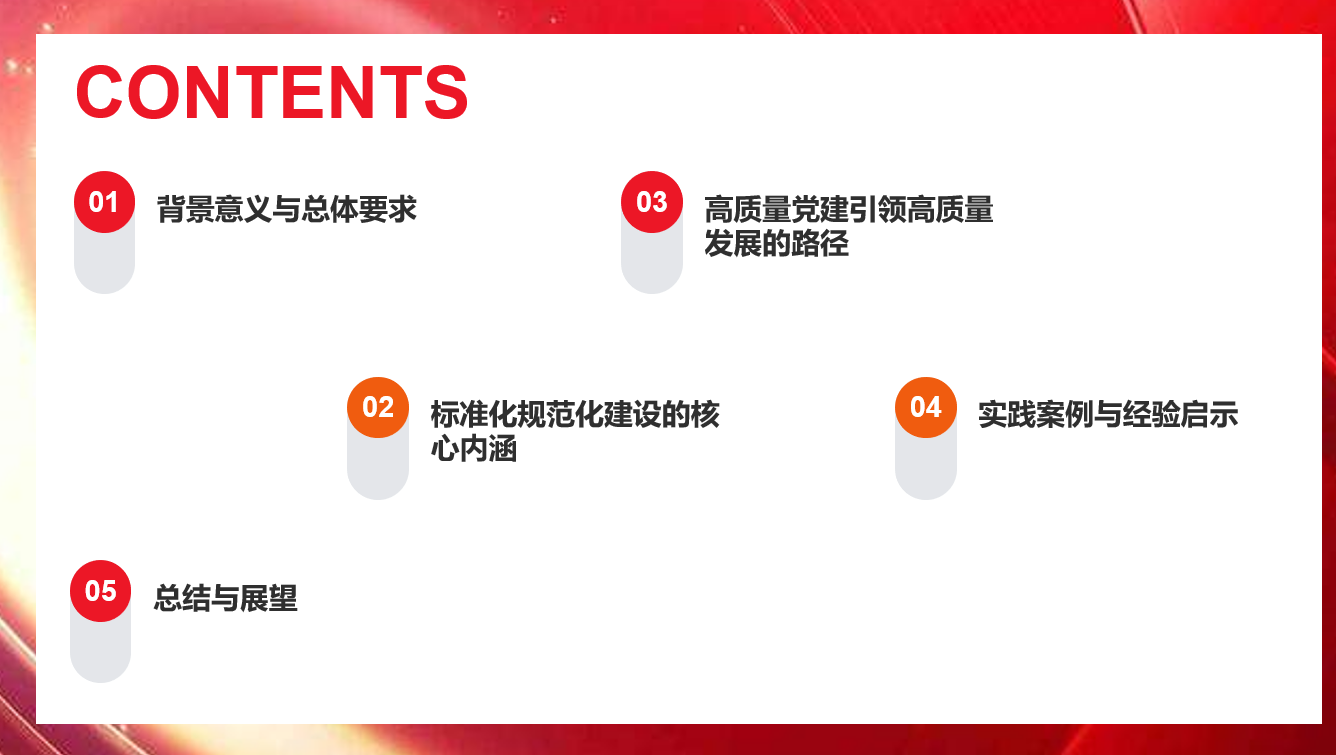 CONTENTS

01 背景意义与总体要求

03 高质量党建引领高质量发展的路径

02 标准化规范化建设的核心内涵

04 实践案例与经验启示

05 总结与展望